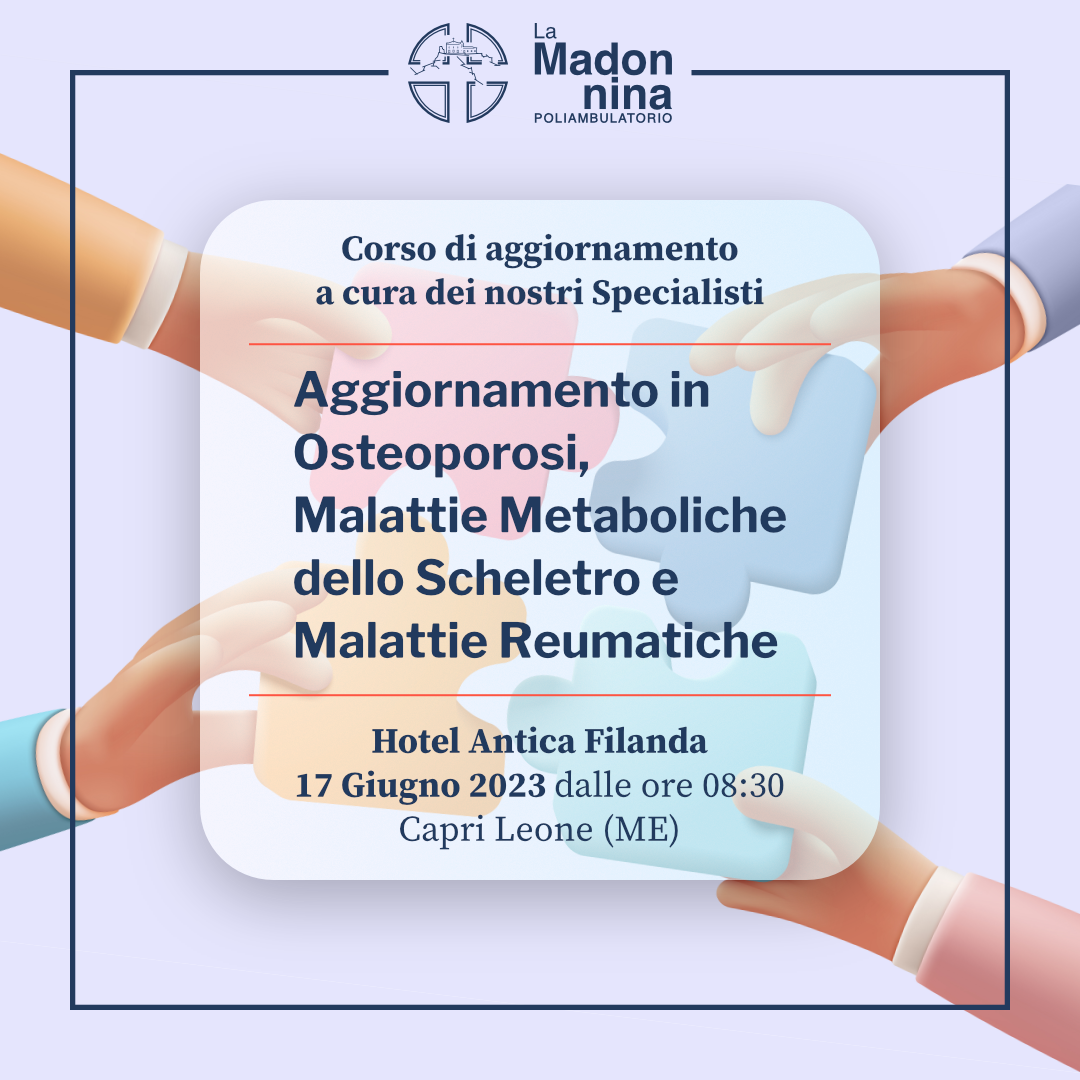 La Madon nina
POLIAMBULATORIO

Corso di aggiornamento a cura dei nostri Specialisti

Aggiornamento in Osteoporosi, Malattie Metaboliche dello Scheletro e Malattie Reumatiche

Hotel Antica Filanda
17 Giugno 2023 dalle ore 08:30
Capri Leone (ME)